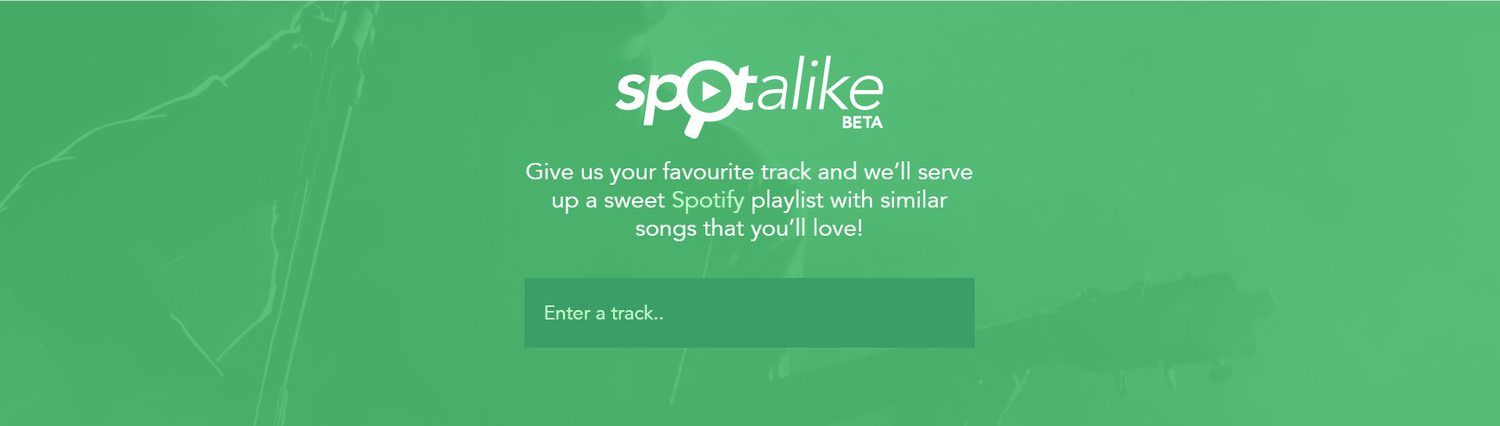 spotalike
BETA

Give us your favourite track and we'll serve up a sweet Spotify playlist with similar songs that you'll love!

Enter a track..